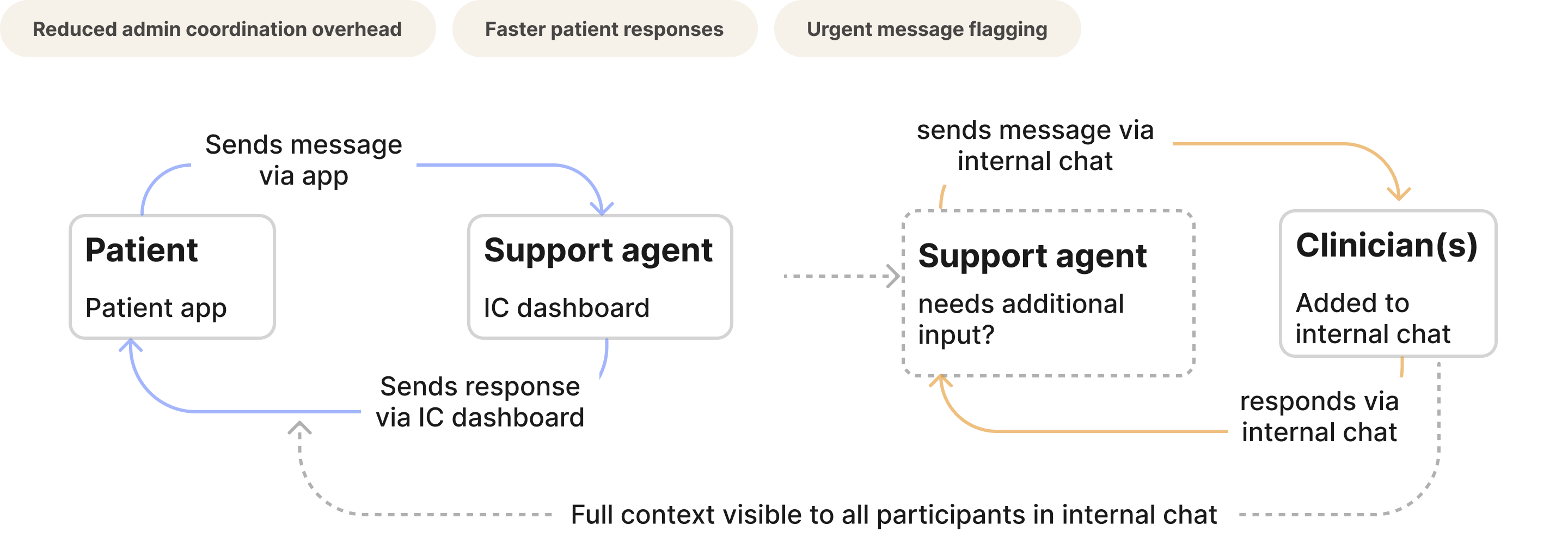 Reduced admin coordination overhead

Faster patient responses

Urgent message flagging

Sends message via app

Patient

Patient app

Support agent

IC dashboard

Sends response via IC dashboard

sends message via internal chat

Support agent

needs additional input?

Clinician(s)

Added to internal chat

responds via internal chat

Full context visible to all participants in internal chat